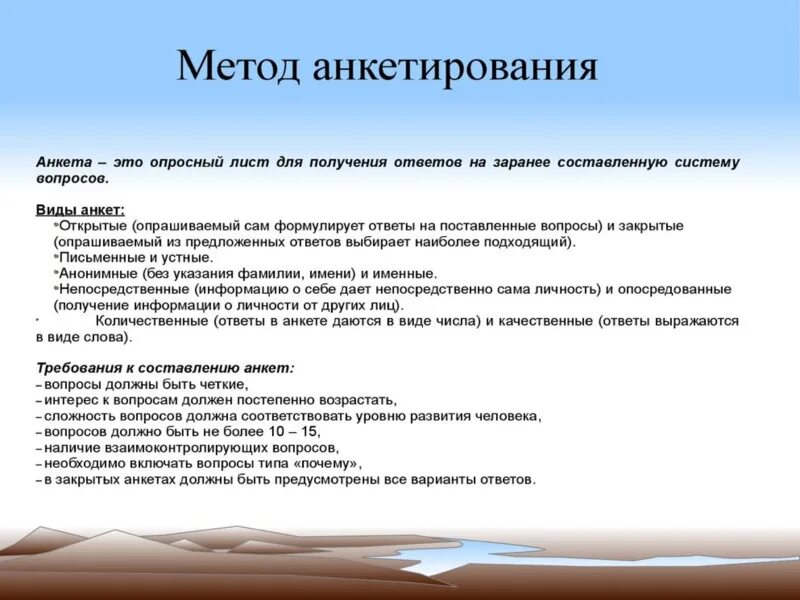 Метод анкетирования

Анкета – это опросный лист для получения ответов на заранее составленную систему вопросов.

Виды анкет:
•Открытые (опрашиваемый сам формулирует ответы на поставленные вопросы) и закрытые (опрашиваемый из предложенных ответов выбирает наиболее подходящий).
•Письменные и устные.
•Анонимные (без указания фамилии, имени) и именные.
•Непосредственные (информацию о себе дает непосредственно сама личность) и опосредованные (получение информации о личности от других лиц).
• Количественные (ответы в анкете даются в виде числа) и качественные (ответы выражаются в виде слова).

Требования к составлению анкет:
– вопросы должны быть четкие,
– интерес к вопросам должен постепенно возрастать,
– сложность вопросов должна соответствовать уровню развития человека,
– вопросов должно быть не более 10 – 15,
– наличие взаимоконтролирующих вопросов,
– необходимо включать вопросы типа «почему»,
– в закрытых анкетах должны быть предусмотрены все варианты ответов.